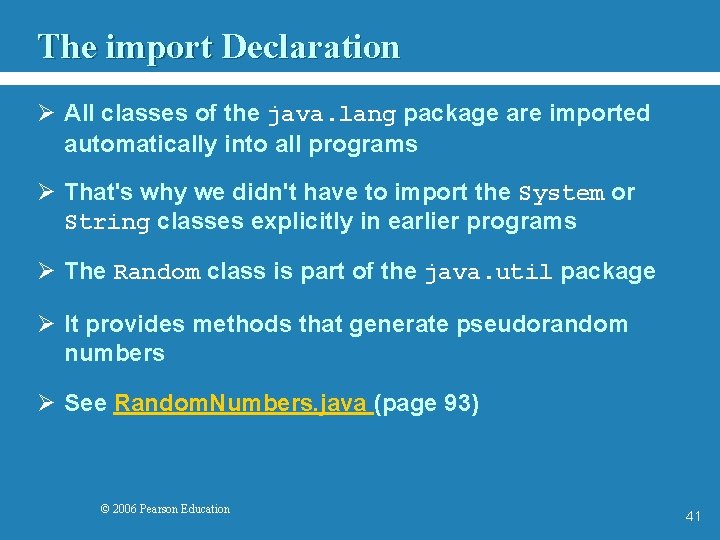 The import Declaration

➢ All classes of the java.lang package are imported automatically into all programs

➢ That's why we didn't have to import the System or String classes explicitly in earlier programs

➢ The Random class is part of the java.util package

➢ It provides methods that generate pseudorandom numbers

➢ See RandomNumbers.java (page 93)

© 2006 Pearson Education

41